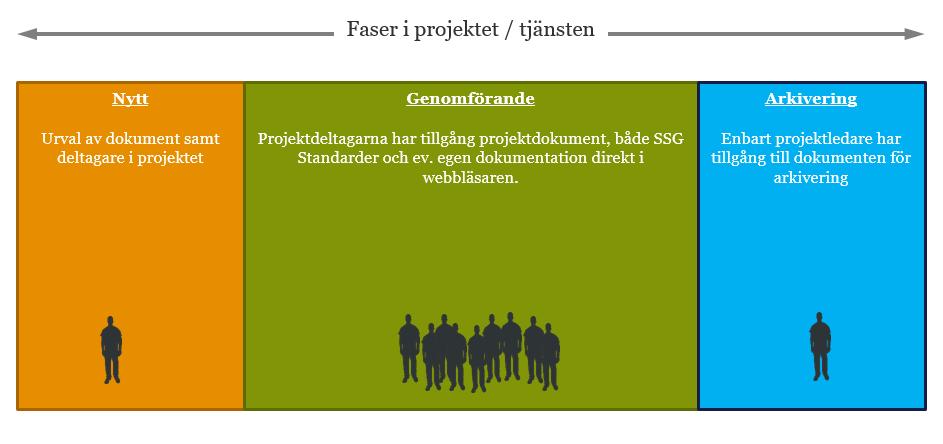 Faser i projektet / tjänsten

Nytt

Urval av dokument samt deltagare i projektet

Genomförande

Projektdeltagarna har tillgång projektdokument, både SSG Standarder och ev. egen dokumentation direkt i webbläsaren.

Arkivering

Enbart projektledare har tillgång till dokumenten för arkivering